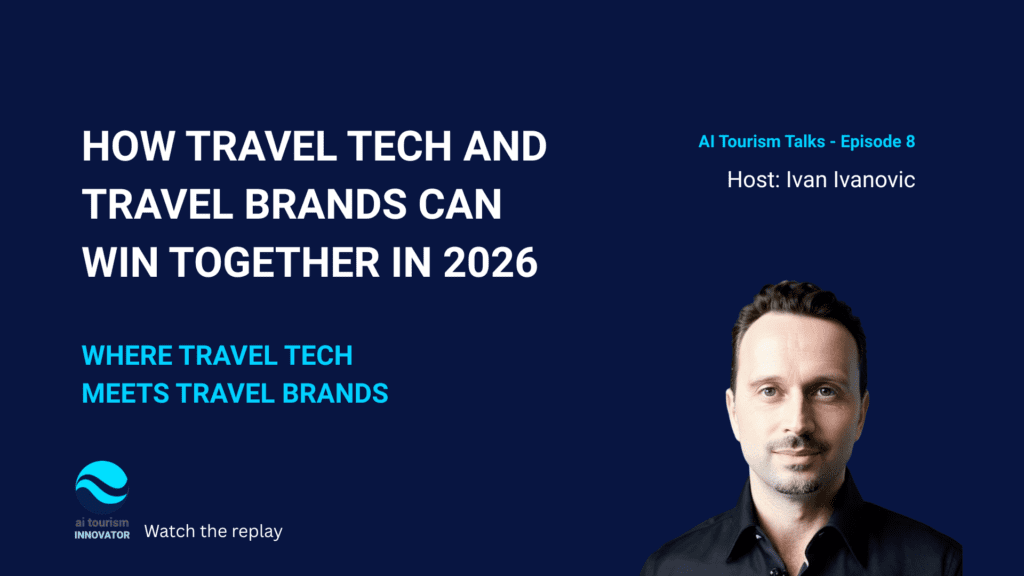 HOW TRAVEL TECH AND TRAVEL BRANDS CAN WIN TOGETHER IN 2026

WHERE TRAVEL TECH MEETS TRAVEL BRANDS

AI Tourism Talks - Episode 8
Host: Ivan Ivanovic

ai tourism
INNOVATOR

Watch the replay